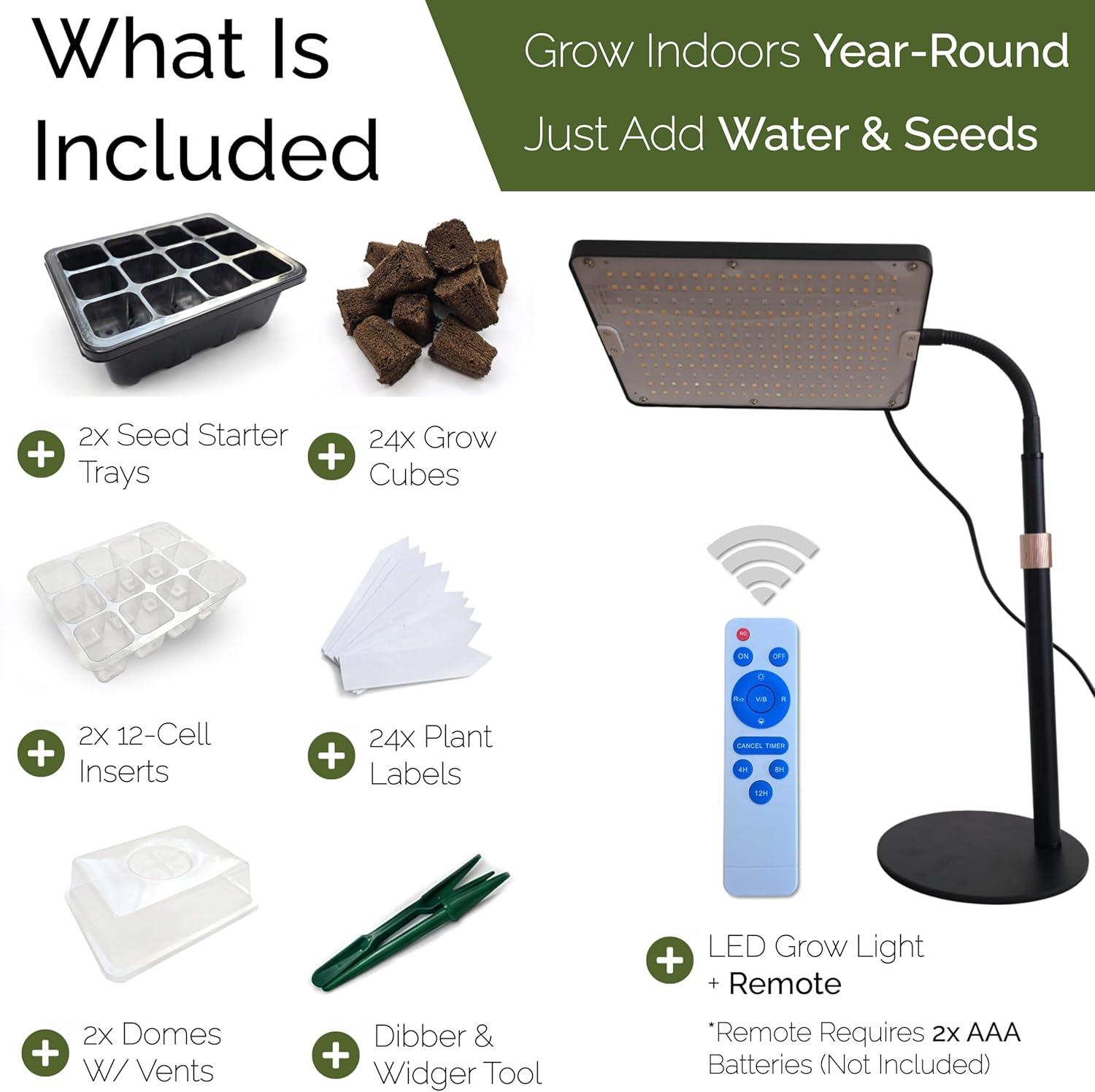 What Is Included

Grow Indoors Year-Round
Just Add Water & Seeds

2x Seed Starter Trays

24x Grow Cubes

2x 12-Cell Inserts

24x Plant Labels

2x Domes W/ Vents

Dibber & Widger Tool

NO
ON OFF
R1/2 V/B R
CANCEL TIMER
4H 8H
12H

LED Grow Light + Remote

*Remote Requires 2x AAA Batteries (Not Included)